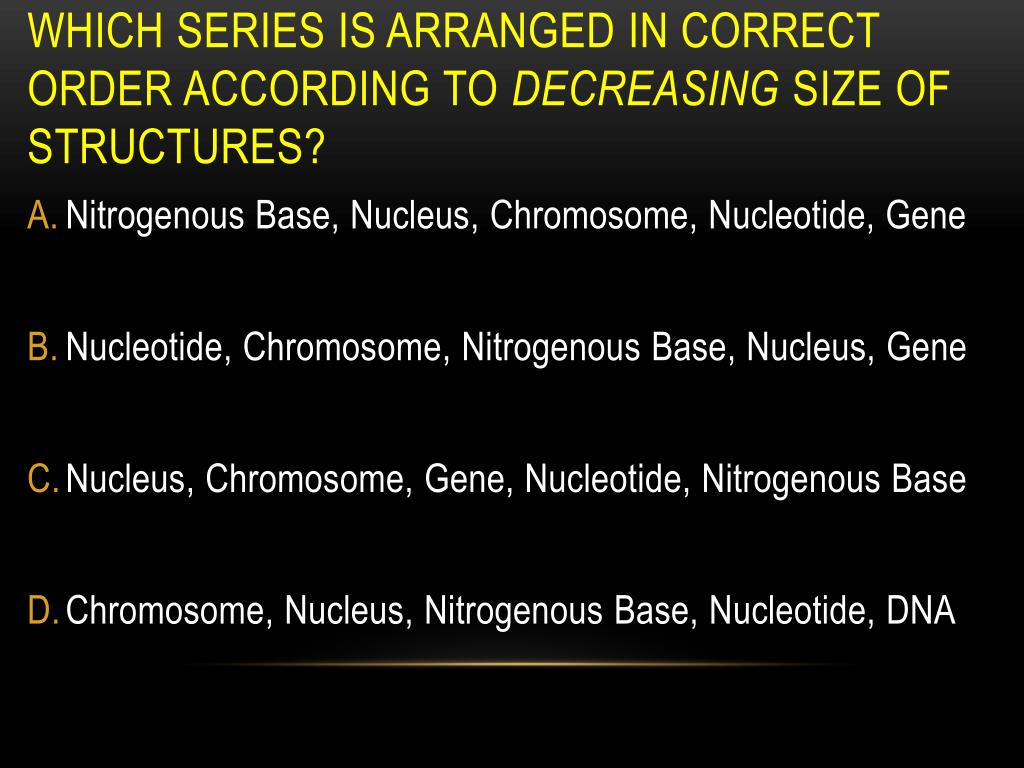 WHICH SERIES IS ARRANGED IN CORRECT ORDER ACCORDING TO DECREASING SIZE OF STRUCTURES?

A. Nitrogenous Base, Nucleus, Chromosome, Nucleotide, Gene

B. Nucleotide, Chromosome, Nitrogenous Base, Nucleus, Gene

C. Nucleus, Chromosome, Gene, Nucleotide, Nitrogenous Base

D. Chromosome, Nucleus, Nitrogenous Base, Nucleotide, DNA